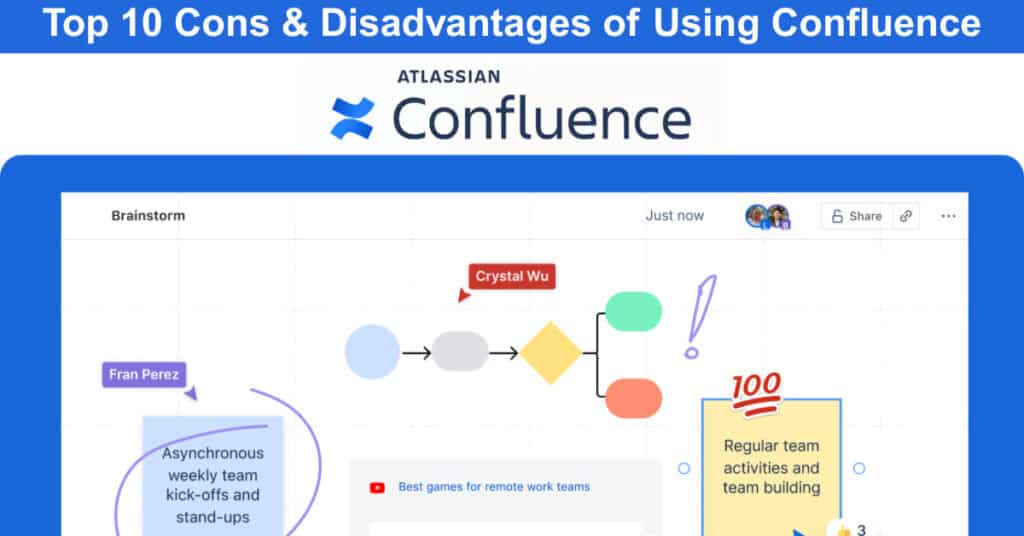 Top 10 Cons & Disadvantages of Using Confluence

ATLASSIAN
Confluence

Brainstorm

Just now

Share

Crystal Wu

Fran Perez

Asynchronous weekly team kick-offs and stand-ups

Best games for remote work teams

100

Regular team activities and team building

3